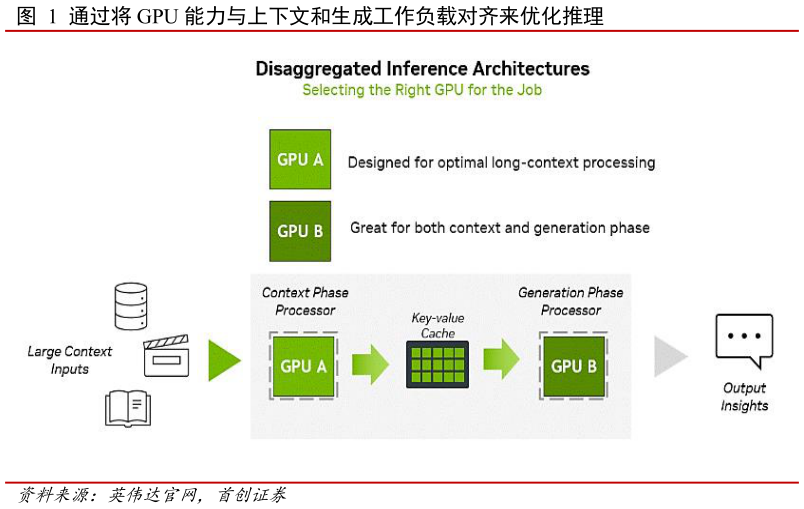 图 1 通过将 GPU 能力与上下文和生成工作负载对齐来优化推理

Disaggregated Inference Architectures
Selecting the Right GPU for the Job

GPU A
Designed for optimal long-context processing

GPU B
Great for both context and generation phase

Large Context Inputs

Context Phase Processor
GPU A

Key-value Cache

Generation Phase Processor
GPU B

Output Insights

资料来源：英伟达官网，首创证券